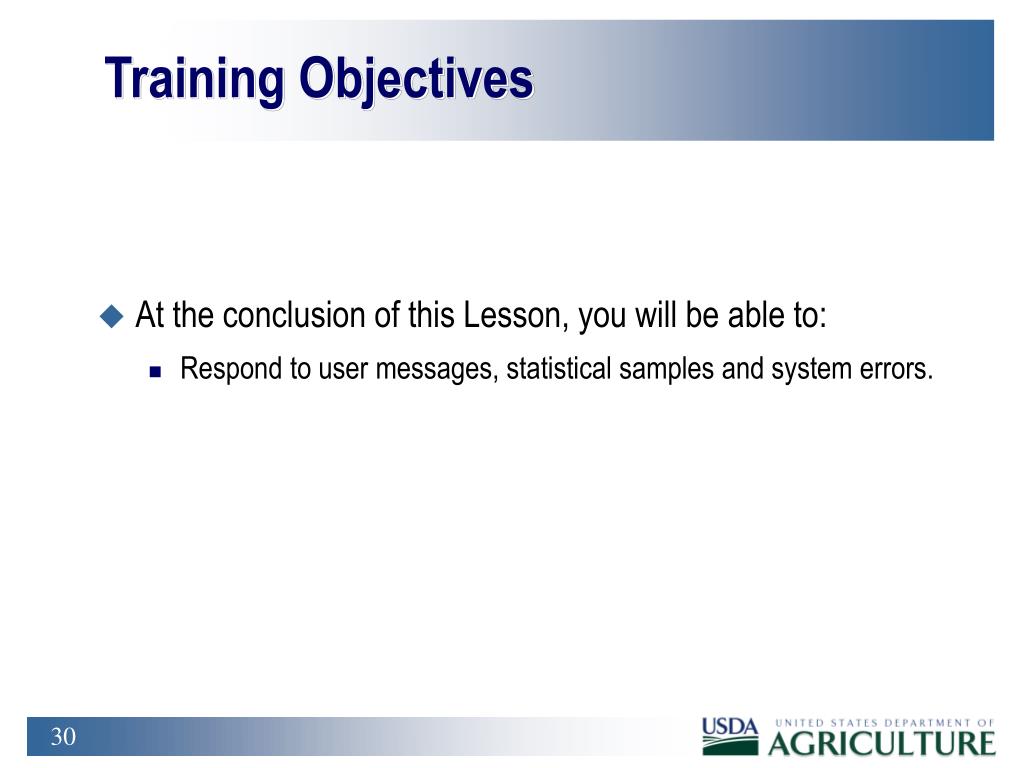 Training Objectives

At the conclusion of this Lesson, you will be able to:

Respond to user messages, statistical samples and system errors.

30

USDA UNITED STATES DEPARTMENT OF AGRICULTURE